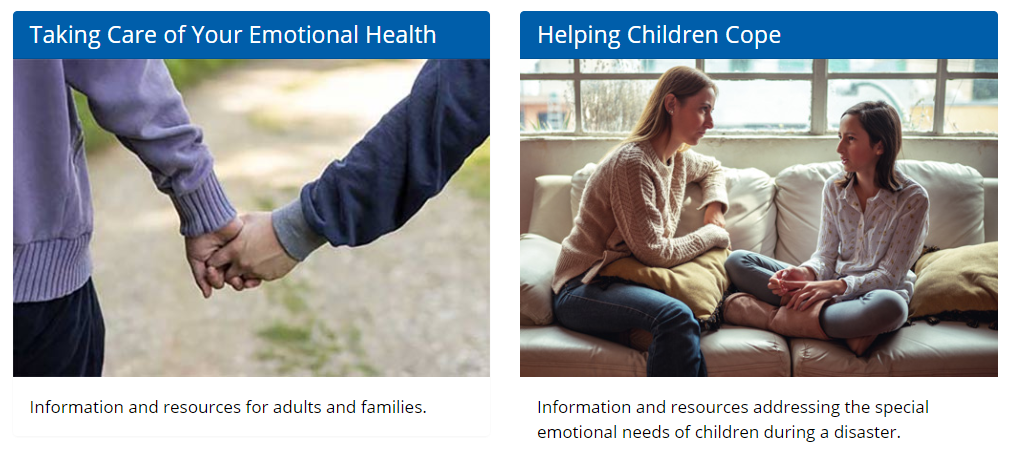 Taking Care of Your Emotional Health

Information and resources for adults and families.

Helping Children Cope

Information and resources addressing the special emotional needs of children during a disaster.